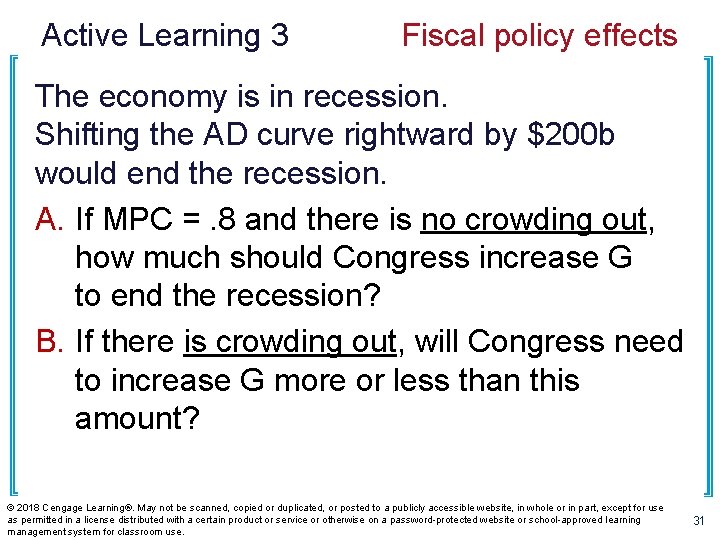 Active Learning 3 Fiscal policy effects

The economy is in recession.
Shifting the AD curve rightward by \$200b would end the recession.

A. If MPC = .8 and there is no crowding out, how much should Congress increase G to end the recession?

B. If there is crowding out, will Congress need to increase G more or less than this amount?

© 2018 Cengage Learning®. May not be scanned, copied or duplicated, or posted to a publicly accessible website, in whole or in part, except for use as permitted in a license distributed with a certain product or service or otherwise on a password-protected website or school-approved learning management system for classroom use.

31